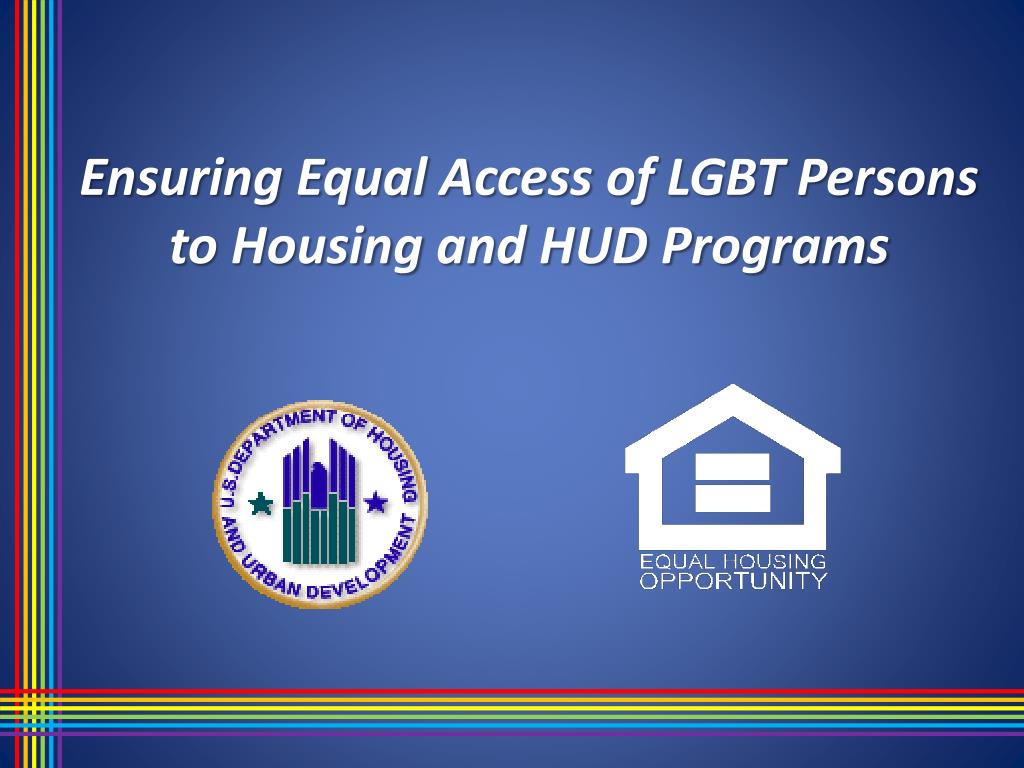 Ensuring Equal Access of LGBT Persons to Housing and HUD Programs

U.S. DEPARTMENT OF HOUSING AND URBAN DEVELOPMENT

EQUAL HOUSING OPPORTUNITY